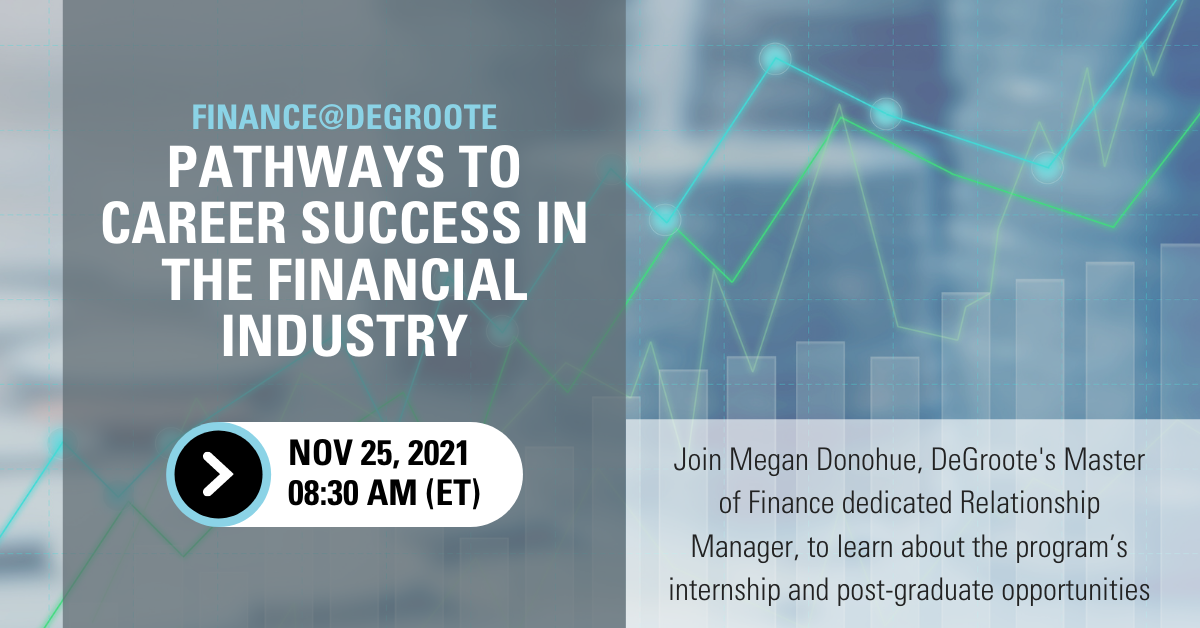 FINANCE@DEGROOTE
PATHWAYS TO CAREER SUCCESS IN THE FINANCIAL INDUSTRY

NOV 25, 2021
08:30 AM (ET)

Join Megan Donohue, DeGroote's Master of Finance dedicated Relationship Manager, to learn about the program's internship and post-graduate opportunities